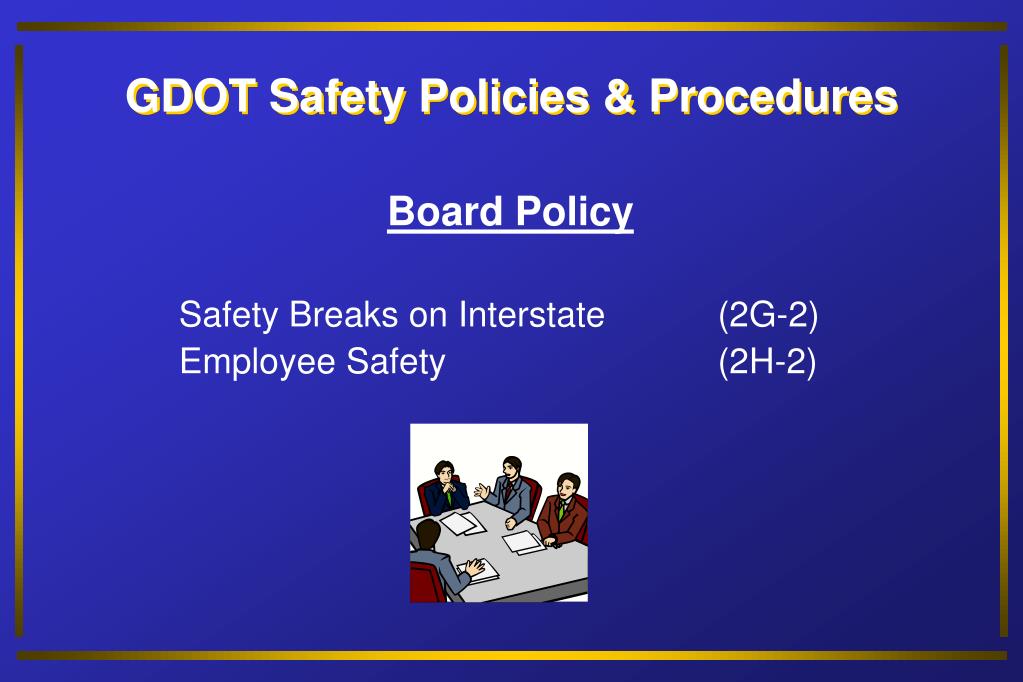 GDOT Safety Policies & Procedures

Board Policy

Safety Breaks on Interstate (2G-2)
Employee Safety (2H-2)